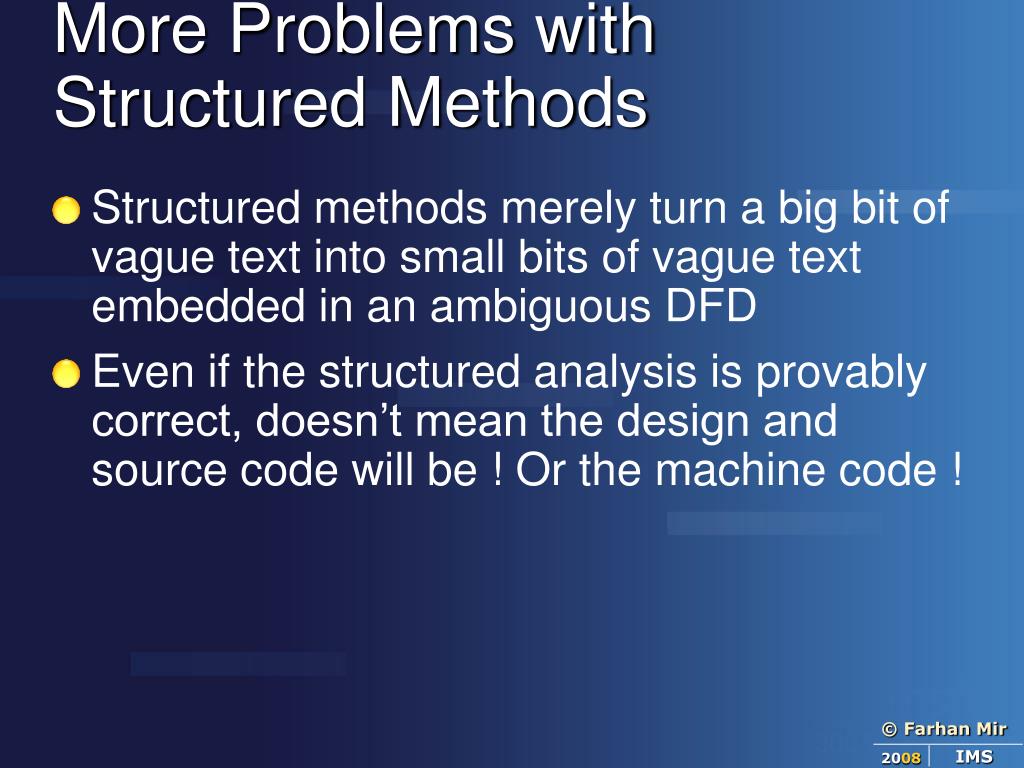 More Problems with Structured Methods

Structured methods merely turn a big bit of vague text into small bits of vague text embedded in an ambiguous DFD

Even if the structured analysis is provably correct, doesn't mean the design and source code will be ! Or the machine code !

© Farhan Mir
2008 IMS